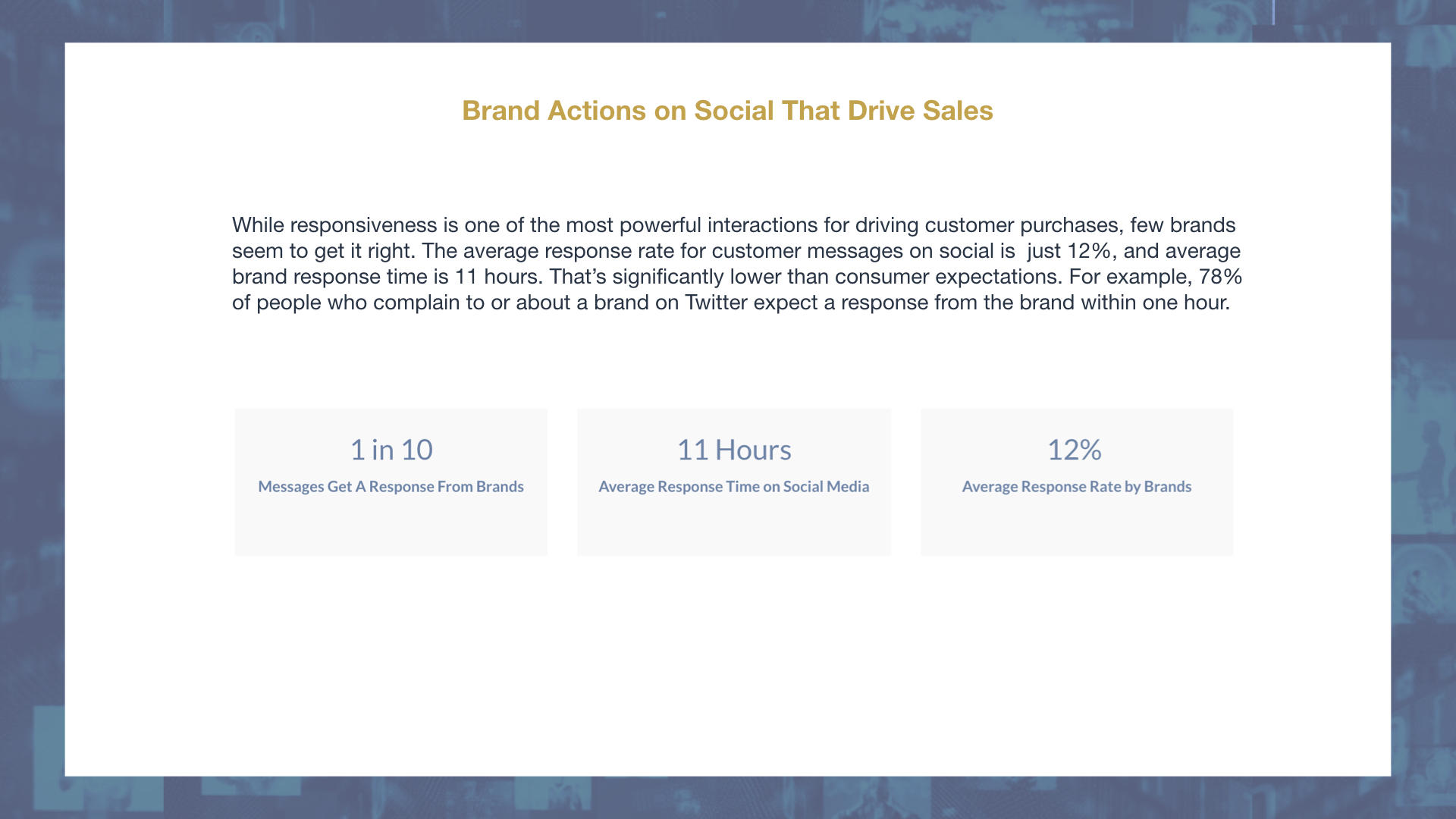 Brand Actions on Social That Drive Sales

While responsiveness is one of the most powerful interactions for driving customer purchases, few brands seem to get it right. The average response rate for customer messages on social is just 12%, and average brand response time is 11 hours. That's significantly lower than consumer expectations. For example, 78% of people who complain to or about a brand on Twitter expect a response from the brand within one hour.

1 in 10

Messages Get A Response From Brands

11 Hours

Average Response Time on Social Media

12%

Average Response Rate by Brands